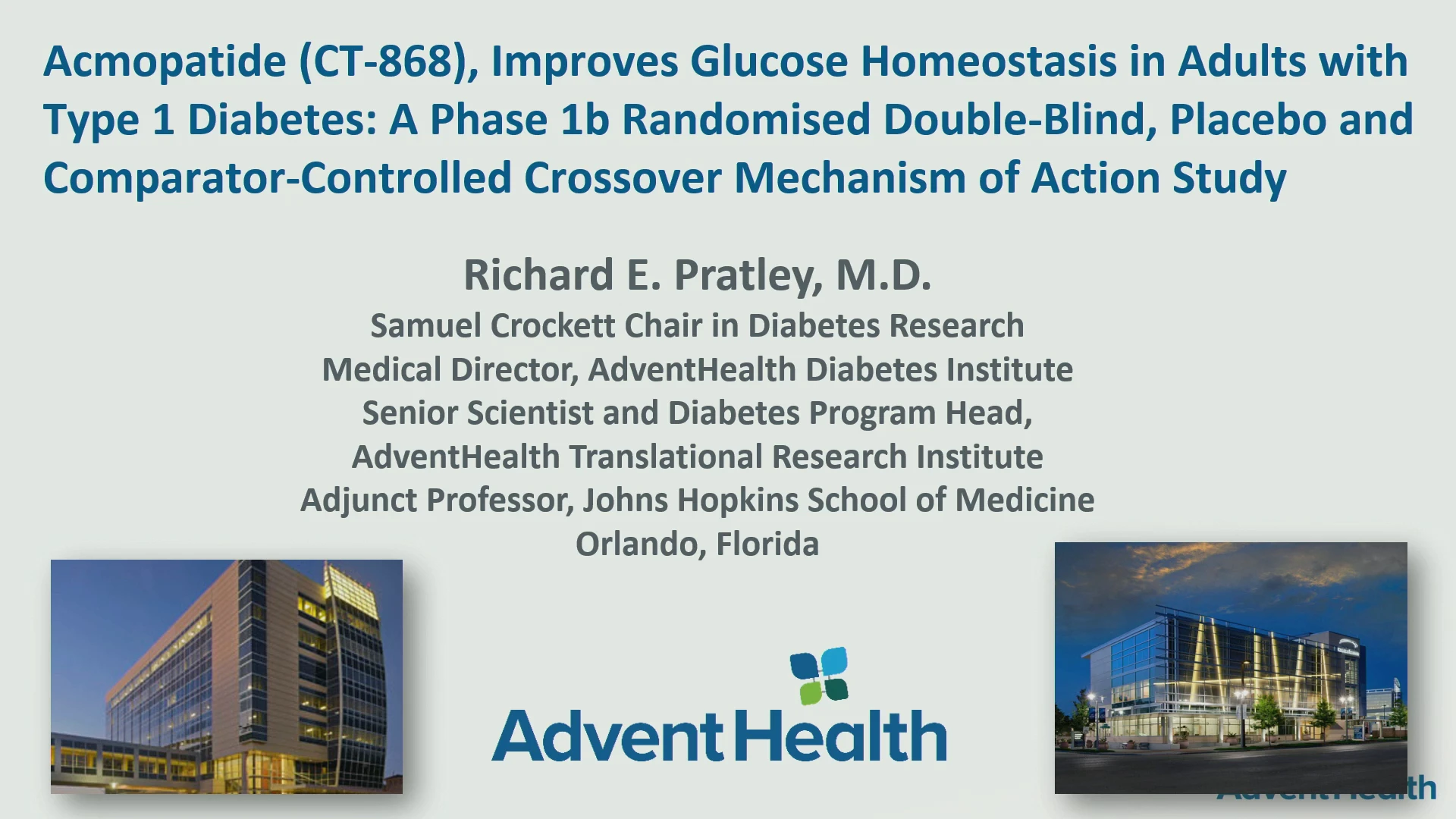 Acmopatide (CT-868), Improves Glucose Homeostasis in Adults with Type 1 Diabetes: A Phase 1b Randomised Double-Blind, Placebo and Comparator-Controlled Crossover Mechanism of Action Study

Richard E. Pratley, M.D.
Samuel Crockett Chair in Diabetes Research
Medical Director, AdventHealth Diabetes Institute
Senior Scientist and Diabetes Program Head,
AdventHealth Translational Research Institute
Adjunct Professor, Johns Hopkins School of Medicine
Orlando, Florida

AdventHealth

AdventHealth